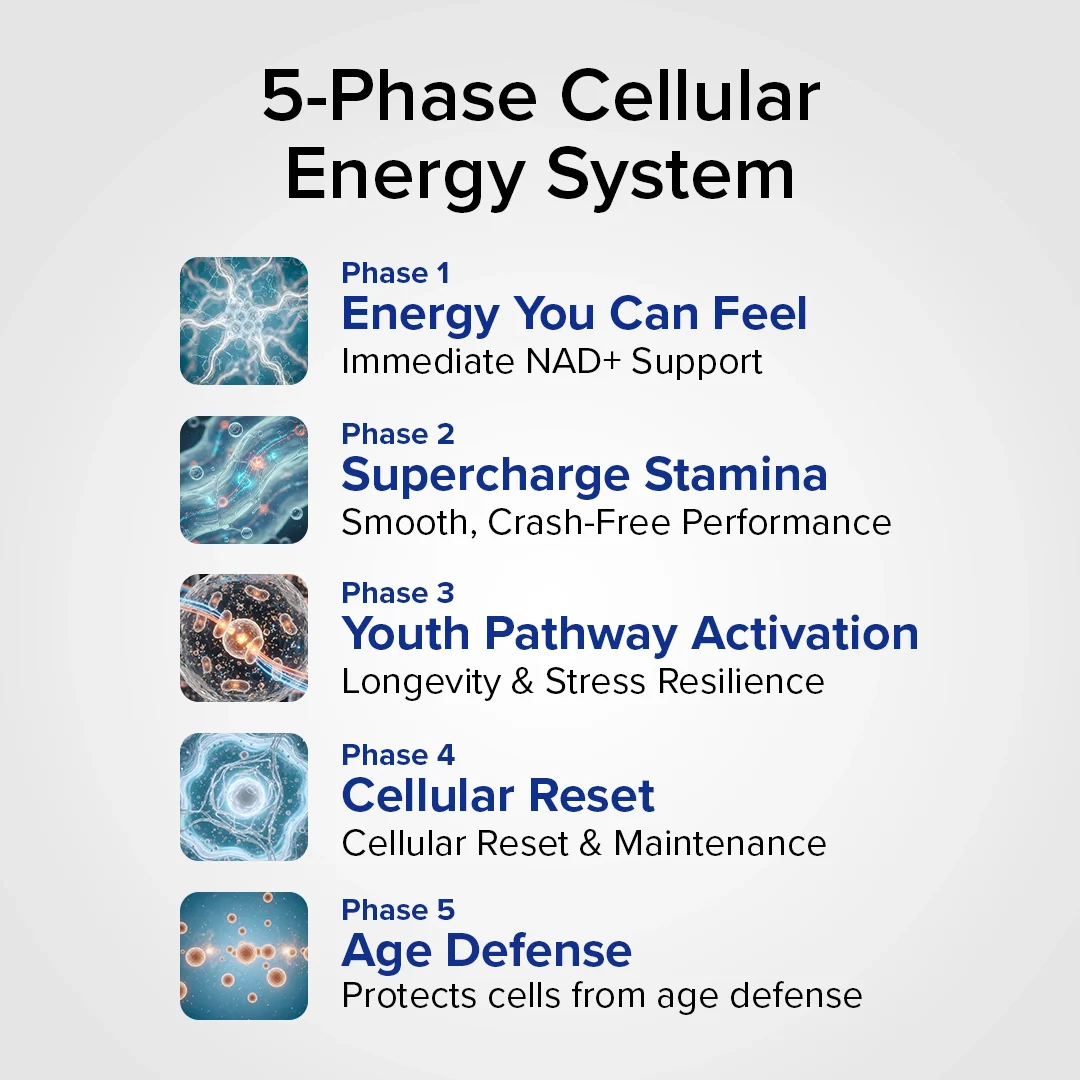 5-Phase Cellular Energy System

Phase 1
Energy You Can Feel
Immediate NAD+ Support

Phase 2
Supercharge Stamina
Smooth, Crash-Free Performance

Phase 3
Youth Pathway Activation
Longevity & Stress Resilience

Phase 4
Cellular Reset
Cellular Reset & Maintenance

Phase 5
Age Defense
Protects cells from age defense